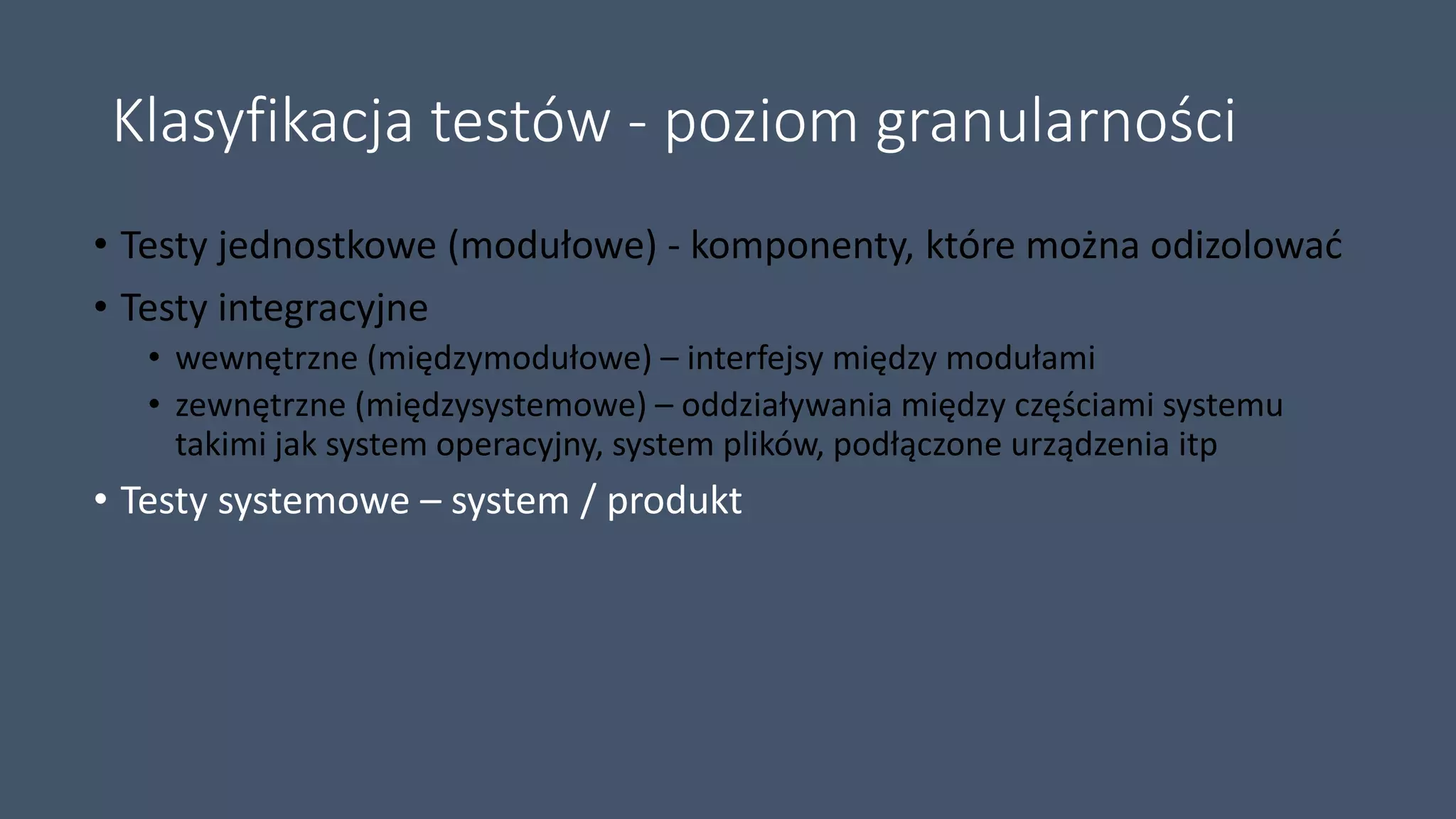 Klasyfikacja testów - poziom granularności

• Testy jednostkowe (modułowe) - komponenty, które można odizolować
• Testy integracyjne
  • wewnętrzne (międzymodułowe) – interfejsy między modułami
  • zewnętrzne (międzysystemowe) – oddziaływania między częściami systemu takimi jak system operacyjny, system plików, podłączone urządzenia itp
• Testy systemowe – system / produkt